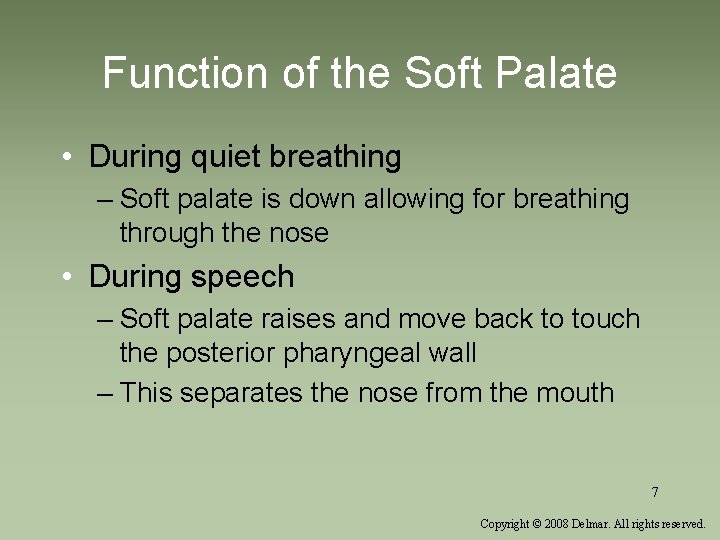 Function of the Soft Palate

• During quiet breathing
– Soft palate is down allowing for breathing through the nose
• During speech
– Soft palate raises and move back to touch the posterior pharyngeal wall
– This separates the nose from the mouth

7

Copyright © 2008 Delmar. All rights reserved.